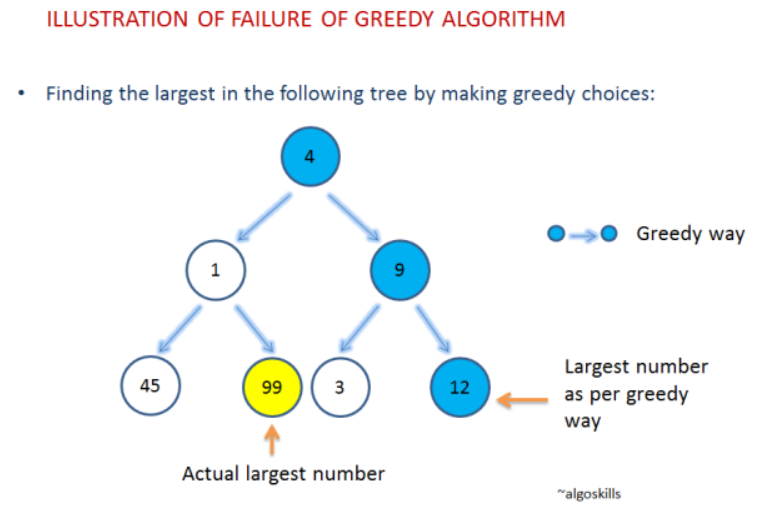 ILLUSTRATION OF FAILURE OF GREEDY ALGORITHM

• Finding the largest in the following tree by making greedy choices:

4

1

9

Greedy way

45

99

3

12

Largest number as per greedy way

Actual largest number

~algoskills